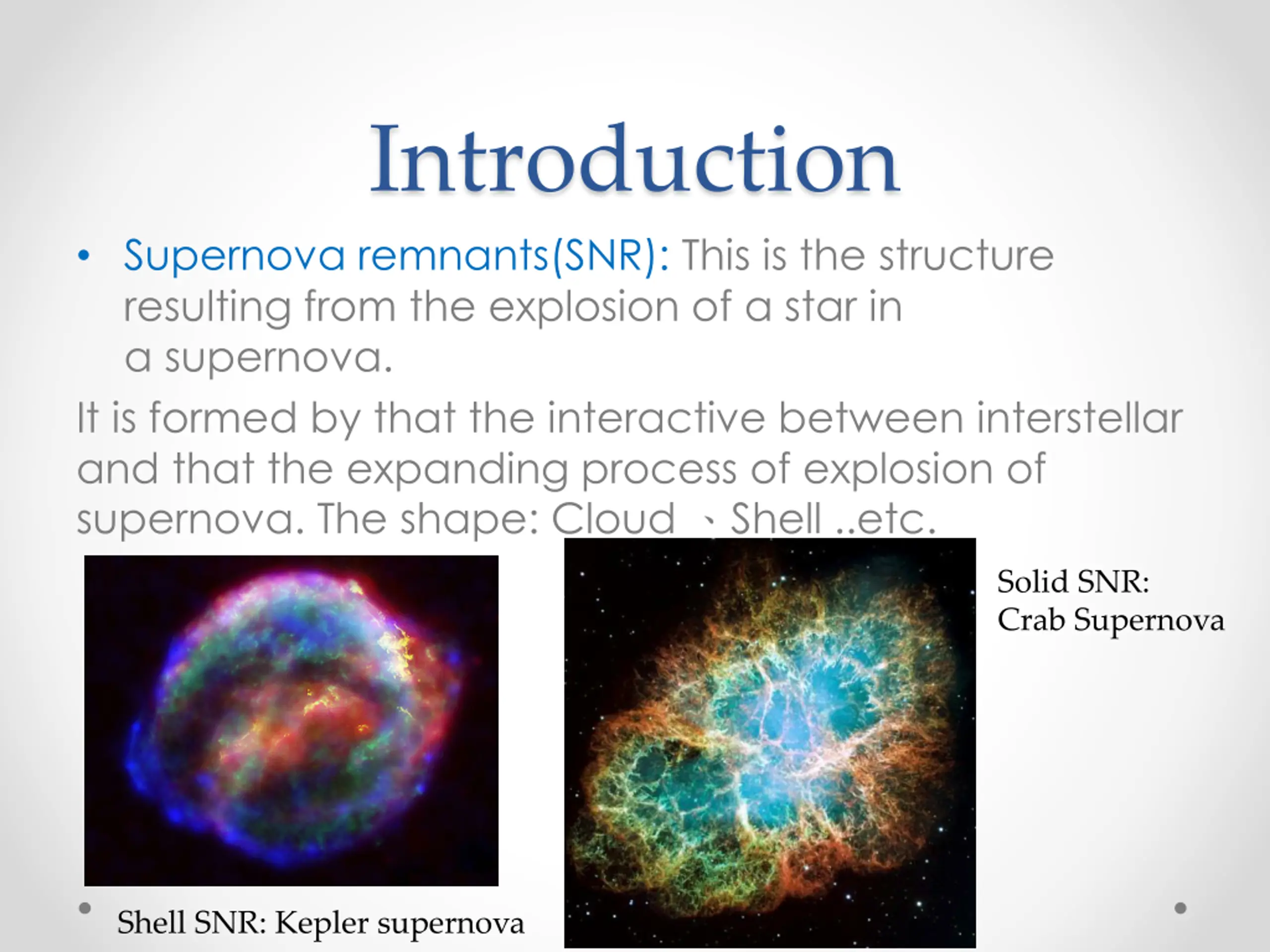 Introduction

• Supernova remnants(SNR): This is the structure resulting from the explosion of a star in a supernova.

It is formed by that the interactive between interstellar and that the expanding process of explosion of supernova. The shape: Cloud 、Shell ..etc.

Solid SNR: Crab Supernova

Shell SNR: Kepler supernova